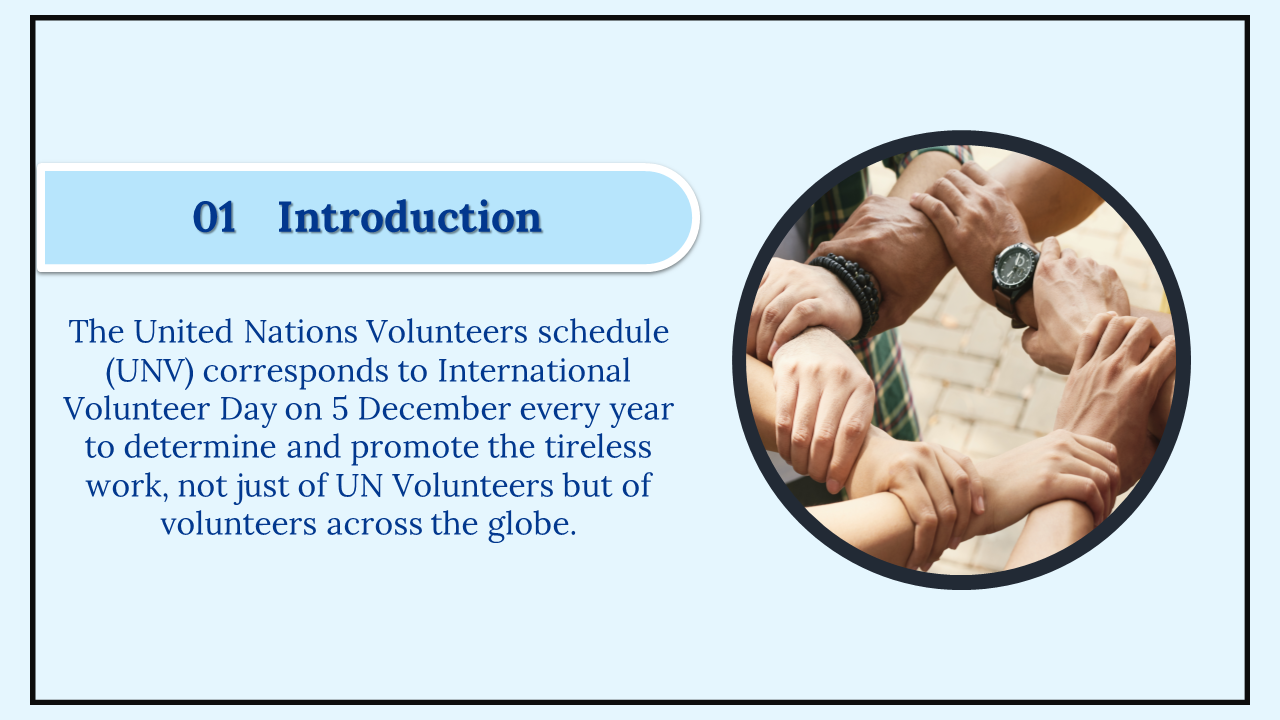 01 Introduction

The United Nations Volunteers schedule (UNV) corresponds to International Volunteer Day on 5 December every year to determine and promote the tireless work, not just of UN Volunteers but of volunteers across the globe.